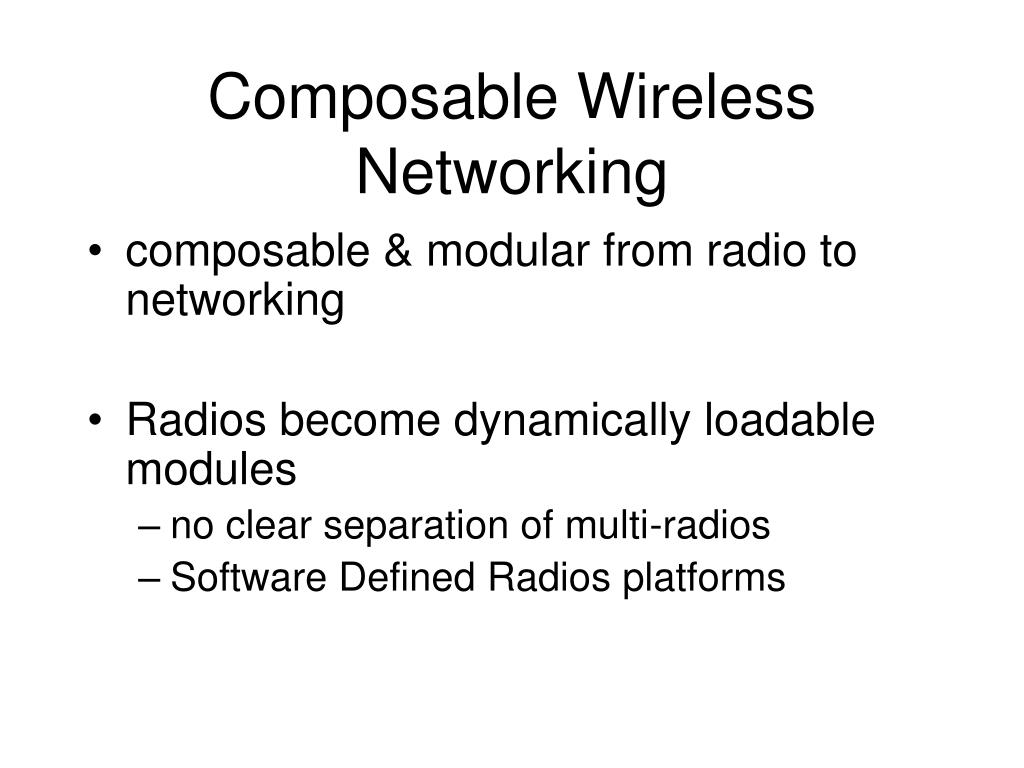 Composable Wireless Networking

• composable & modular from radio to networking

• Radios become dynamically loadable modules
– no clear separation of multi-radios
– Software Defined Radios platforms